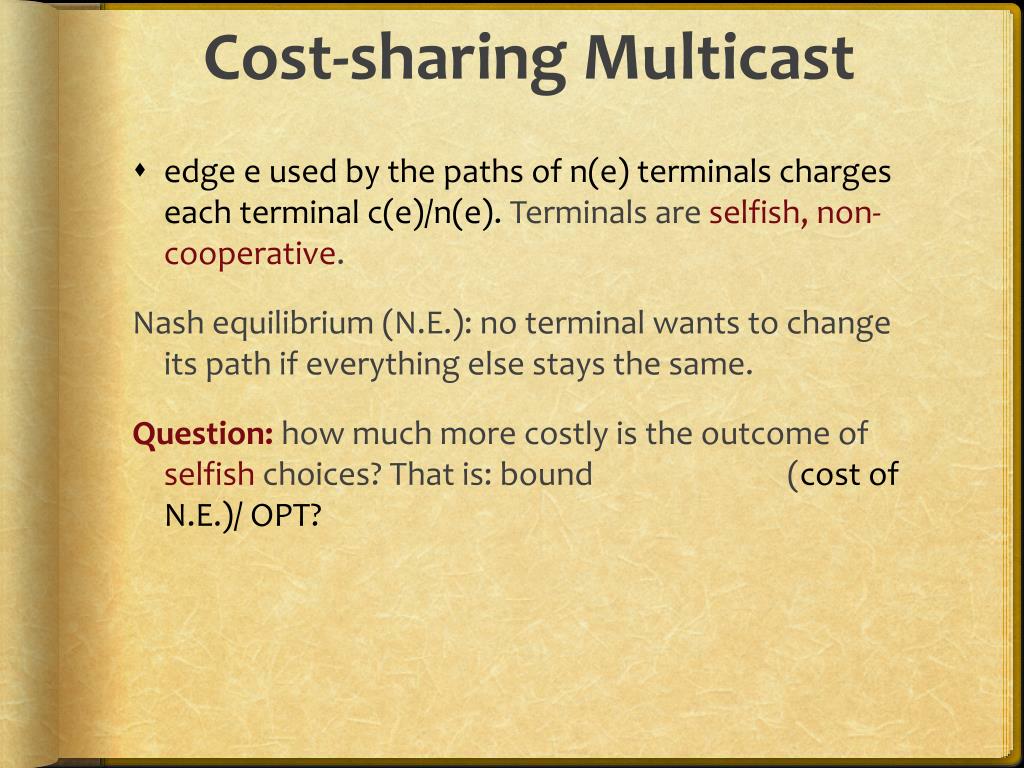 Cost-sharing Multicast

edge e used by the paths of n(e) terminals charges each terminal c(e)/n(e). Terminals are selfish, non-cooperative.

Nash equilibrium (N.E.): no terminal wants to change its path if everything else stays the same.

Question: how much more costly is the outcome of selfish choices? That is: bound (cost of N.E.)/ OPT?